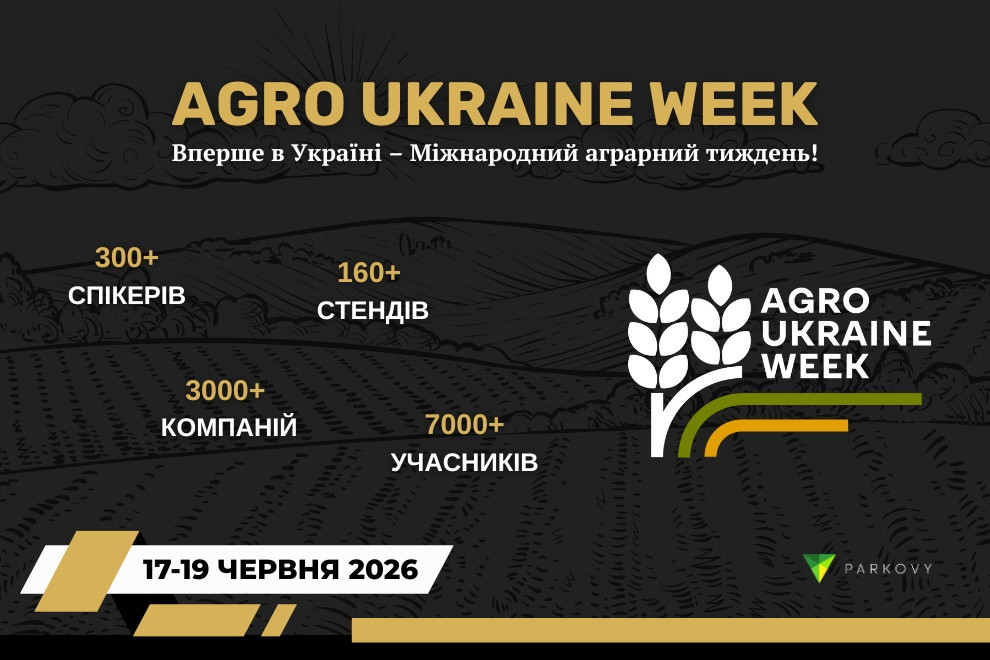 AGRO UKRAINE WEEK

Вперше в Україні – Міжнародний аграрний тиждень!

300+
СПІКЕРІВ

160+
СТЕНДІВ

3000+
КОМПАНІЙ

7000+
УЧАСНИКІВ

AGRO UKRAINE WEEK

17-19 ЧЕРВНЯ 2026

PARKOVY